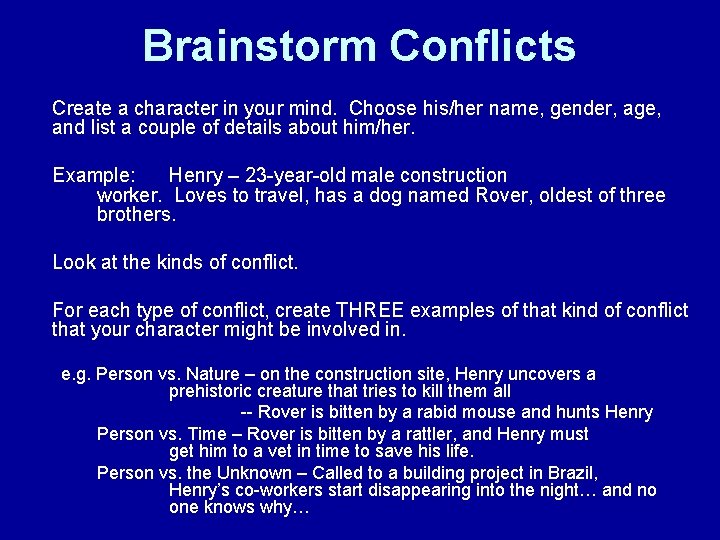 Brainstorm Conflicts

Create a character in your mind. Choose his/her name, gender, age, and list a couple of details about him/her.

Example: Henry – 23-year-old male construction worker. Loves to travel, has a dog named Rover, oldest of three brothers.

Look at the kinds of conflict.

For each type of conflict, create THREE examples of that kind of conflict that your character might be involved in.

e.g. Person vs. Nature – on the construction site, Henry uncovers a prehistoric creature that tries to kill them all

-- Rover is bitten by a rabid mouse and hunts Henry

Person vs. Time – Rover is bitten by a rattler, and Henry must get him to a vet in time to save his life.

Person vs. the Unknown – Called to a building project in Brazil, Henry's co-workers start disappearing into the night… and no one knows why…